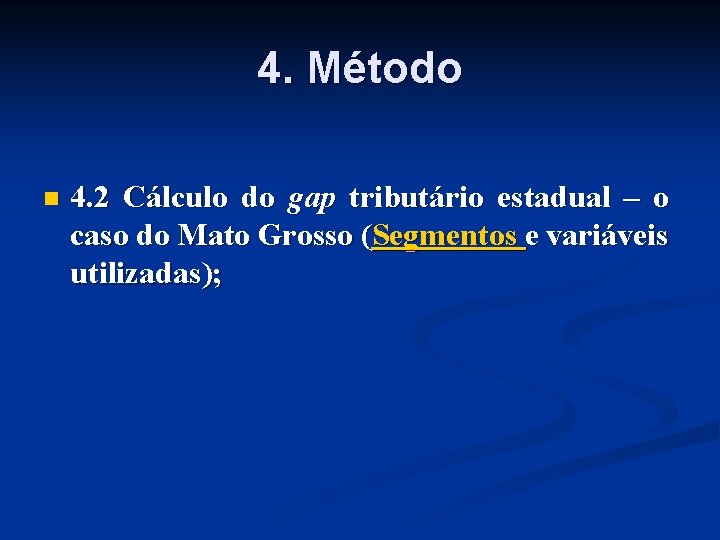 4. Método

4.2 Cálculo do gap tributário estadual – o caso do Mato Grosso (Segmentos e variáveis utilizadas);